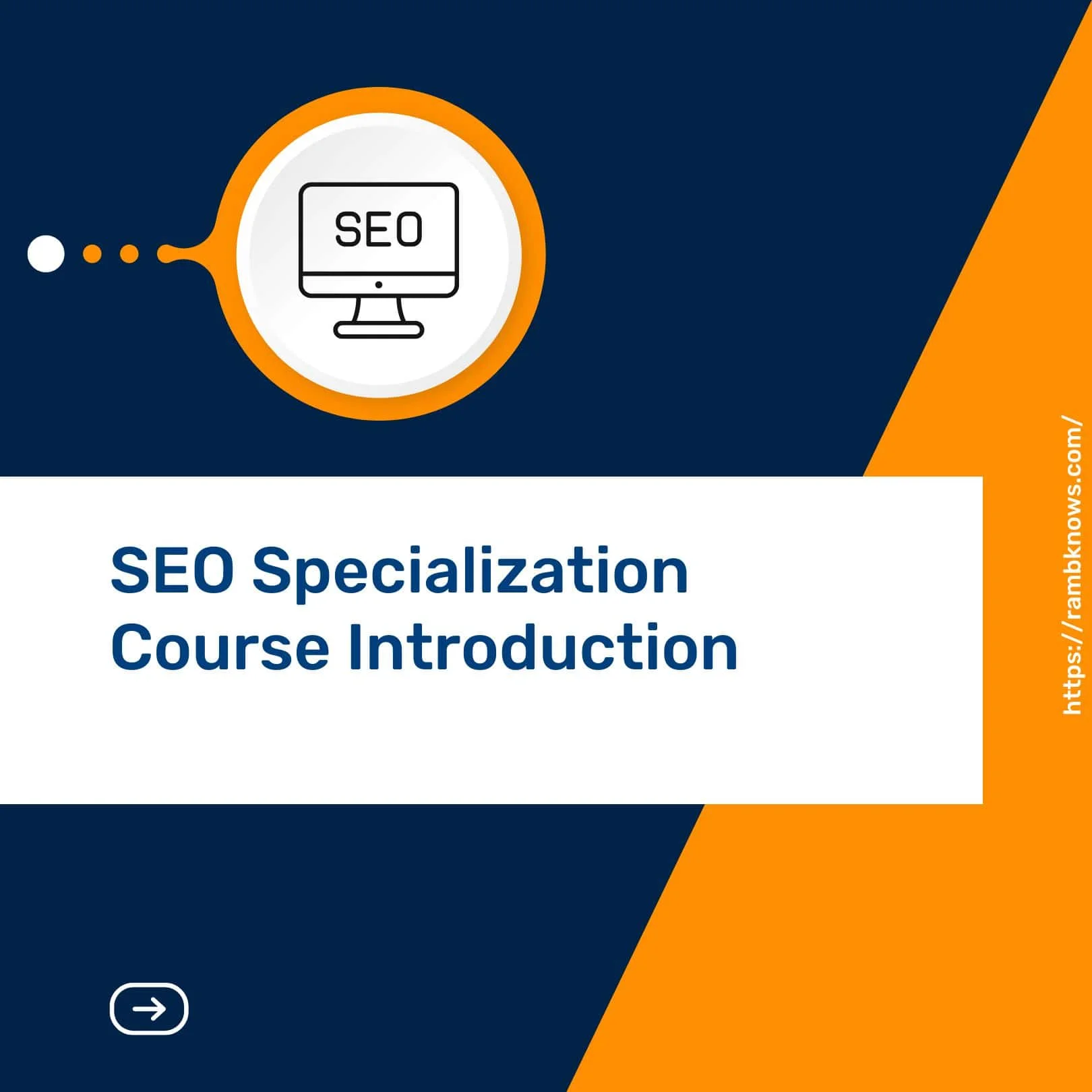 SEO

SEO Specialization Course Introduction

https://rambknows.com/